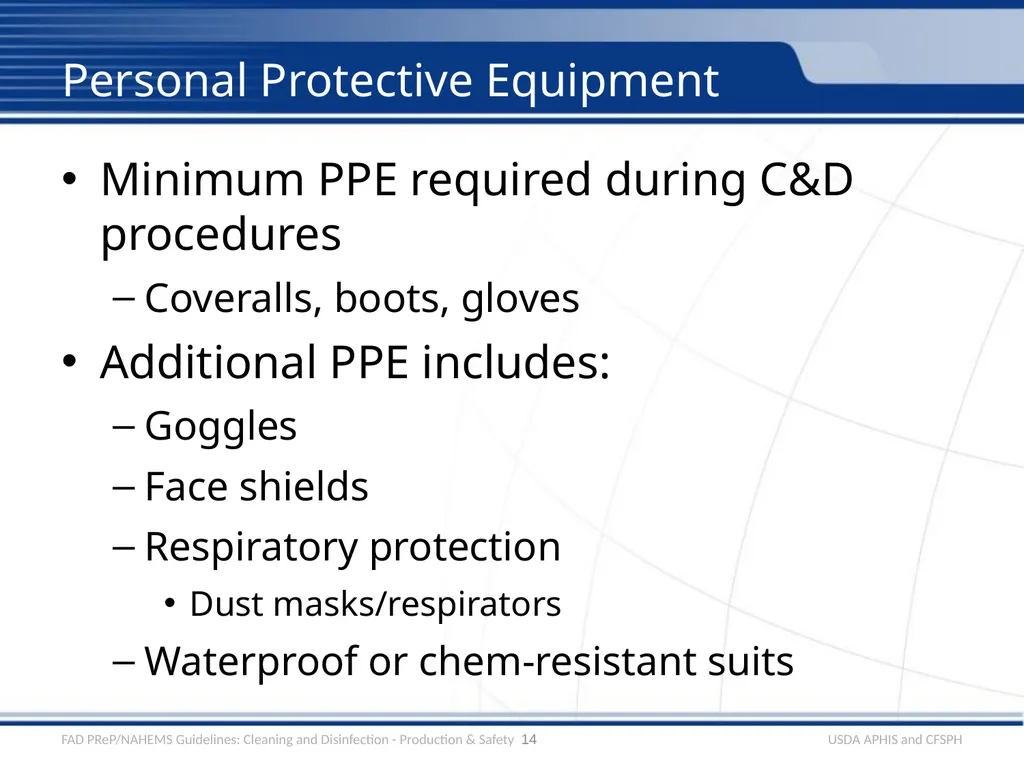 Personal Protective Equipment

• Minimum PPE required during C&D procedures
– Coveralls, boots, gloves

• Additional PPE includes:
– Goggles
– Face shields
– Respiratory protection
• Dust masks/respirators
– Waterproof or chem-resistant suits

FAD PReP/NAHEMS Guidelines: Cleaning and Disinfection - Production & Safety 14

USDA APHIS and CFSPH